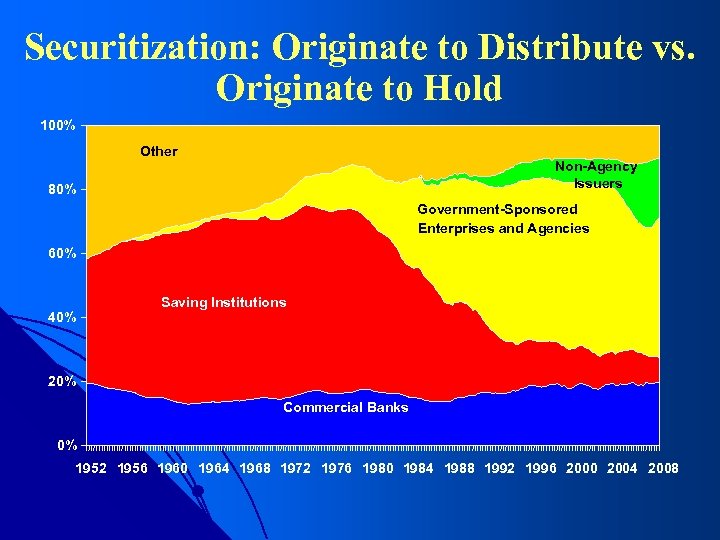 Securitization: Originate to Distribute vs. Originate to Hold

100%
80%
60%
40%
20%
0%

Other

Non-Agency Issuers

Government-Sponsored Enterprises and Agencies

Saving Institutions

Commercial Banks

1952 1956 1960 1964 1968 1972 1976 1980 1984 1988 1992 1996 2000 2004 2008